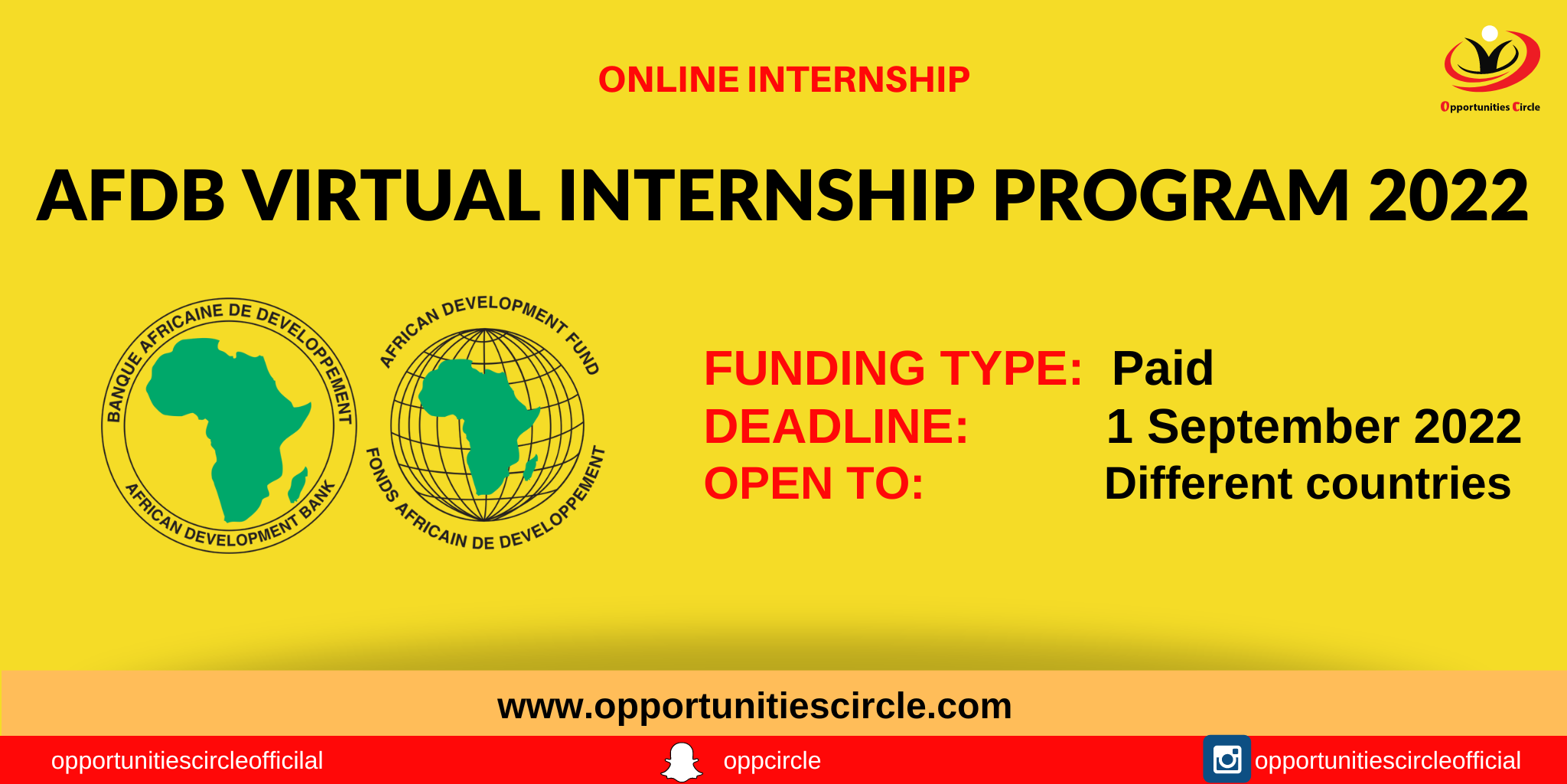 ONLINE INTERNSHIP

Opportunities Circle

AFDB VIRTUAL INTERNSHIP PROGRAM 2022

BANQUE AFRICAINE DE DEVELOPPEMENT
AFRICAN DEVELOPMENT BANK

AFRICAN DEVELOPMENT FUND
FONDS AFRICAIN DE DEVELOPPEMENT

FUNDING TYPE: Paid
DEADLINE: 1 September 2022
OPEN TO: Different countries

www.opportunitiescircle.com

opportunitiescircleofficilal
oppcircle
opportunitiescircleofficial